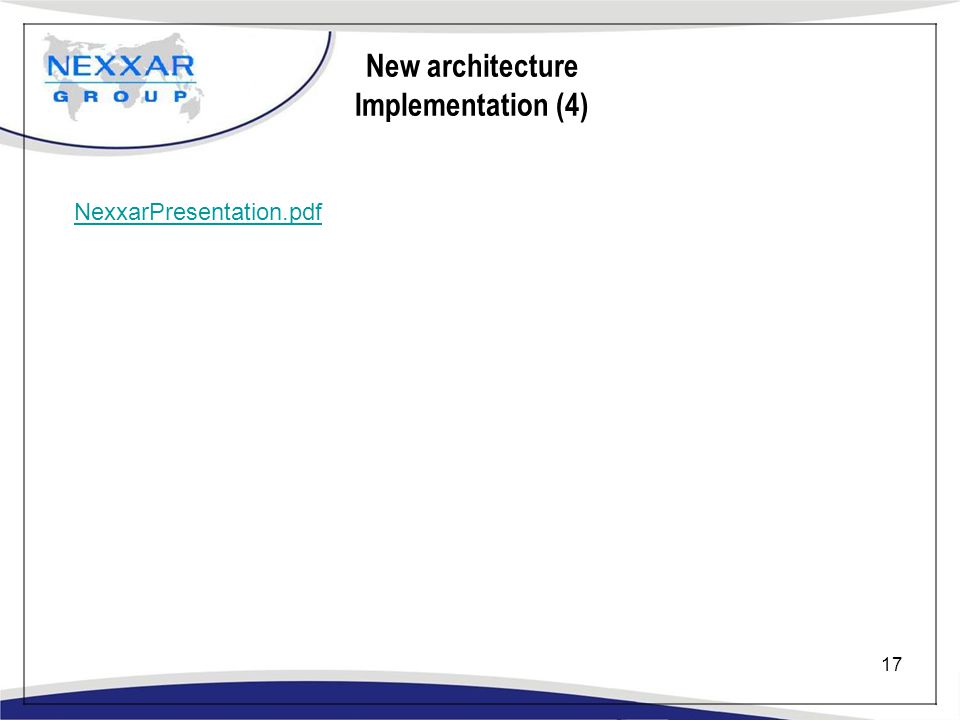 NEXXAR
GROUP

New architecture
Implementation (4)

NexxarPresentation.pdf

17